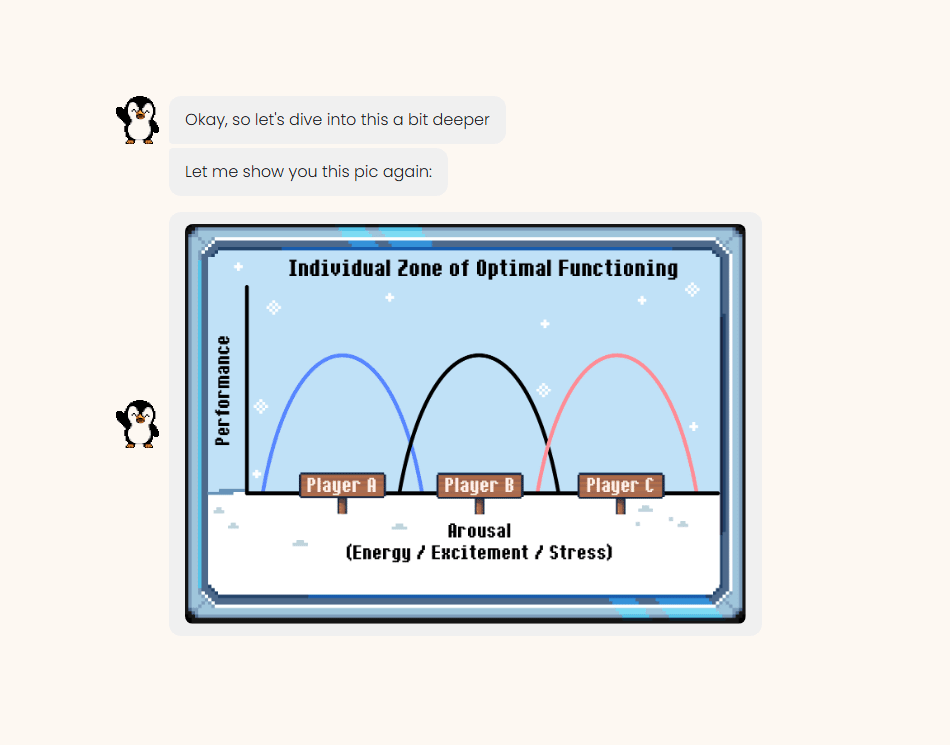 Okay, so let's dive into this a bit deeper

Let me show you this pic again:

Individual Zone of Optimal Functioning

Performance

Player A

Player B

Player C

Arousal
(Energy / Excitement / Stress)